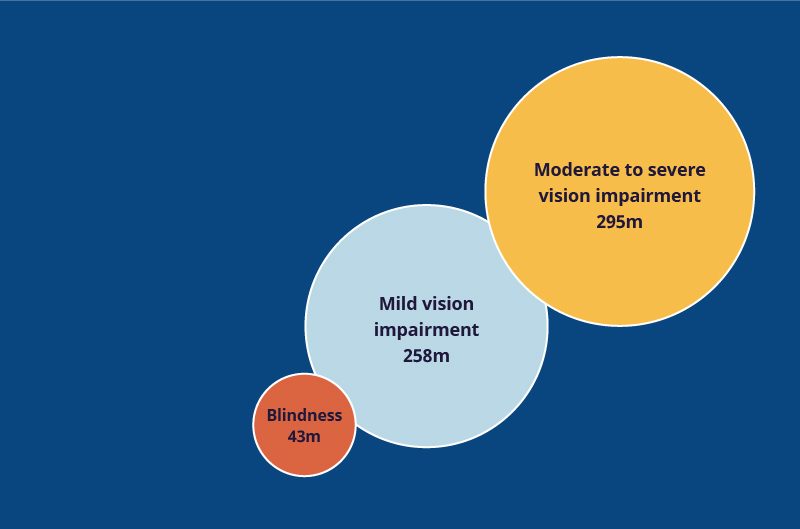 Moderate to severe vision impairment
295m

Mild vision impairment
258m

Blindness
43m